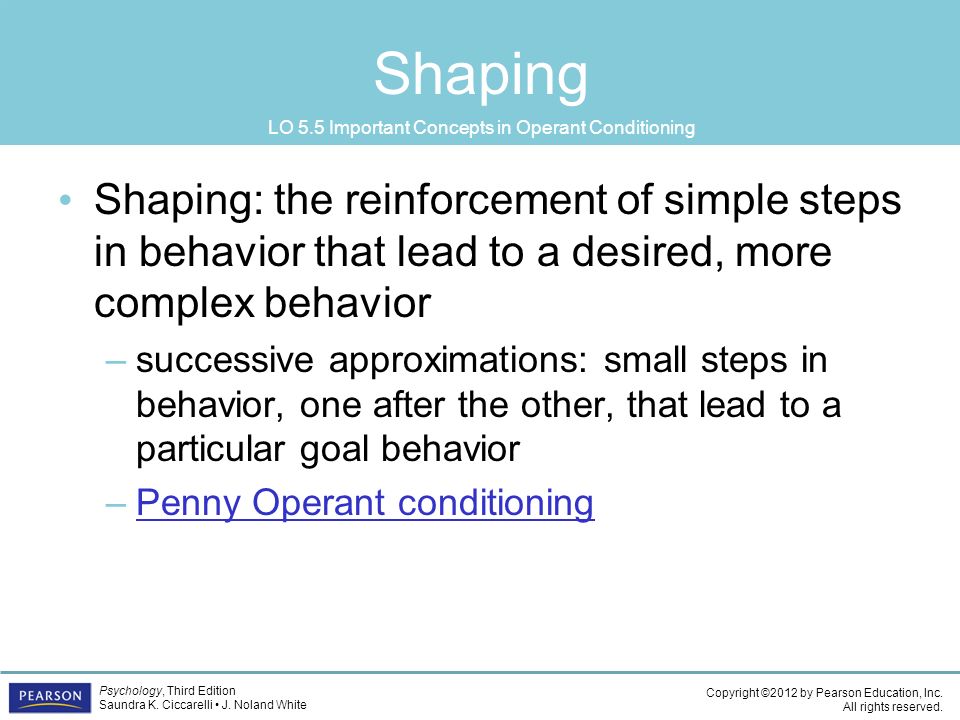 Shaping

LO 5.5 Important Concepts in Operant Conditioning

• Shaping: the reinforcement of simple steps in behavior that lead to a desired, more complex behavior

– successive approximations: small steps in behavior, one after the other, that lead to a particular goal behavior

– Penny Operant conditioning

PEARSON

Psychology, Third Edition
Saundra K. Ciccarelli • J. Noland White

Copyright ©2012 by Pearson Education, Inc.
All rights reserved.